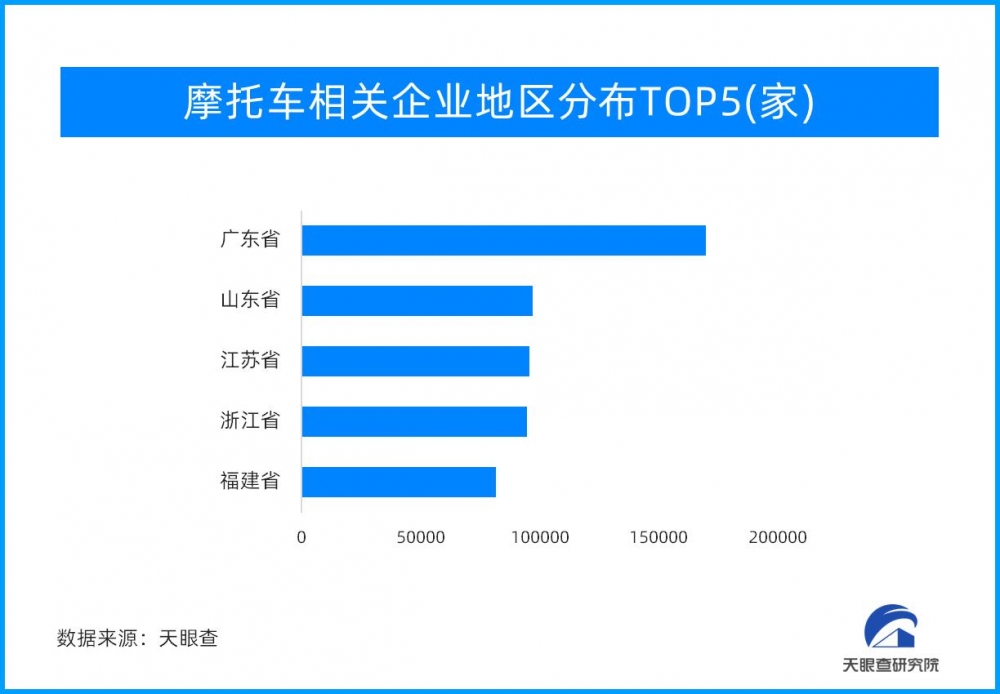 摩托车相关企业地区分布TOP5(家)

广东省
山东省
江苏省
浙江省
福建省

0
50000
100000
150000
200000

数据来源：天眼查

天眼查研究院